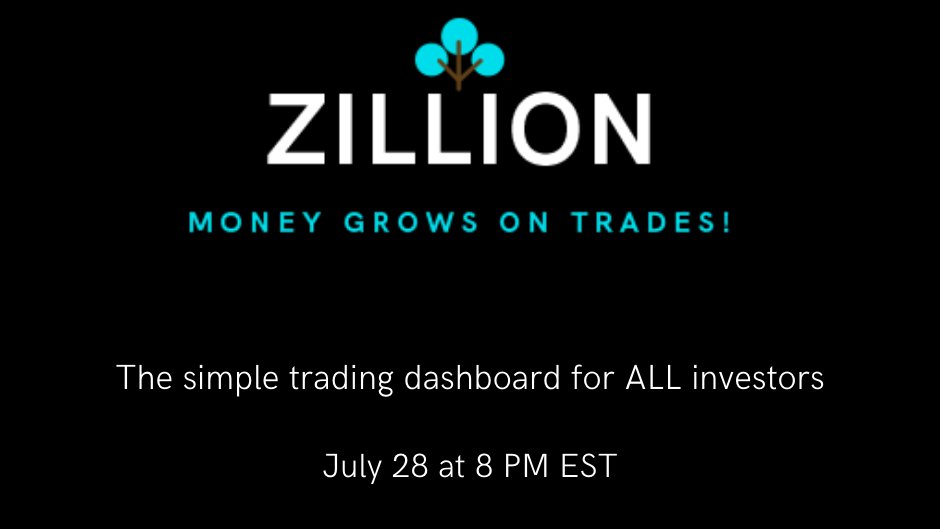 ZILLION

MONEY GROWS ON TRADES!

The simple trading dashboard for ALL investors

July 28 at 8 PM EST